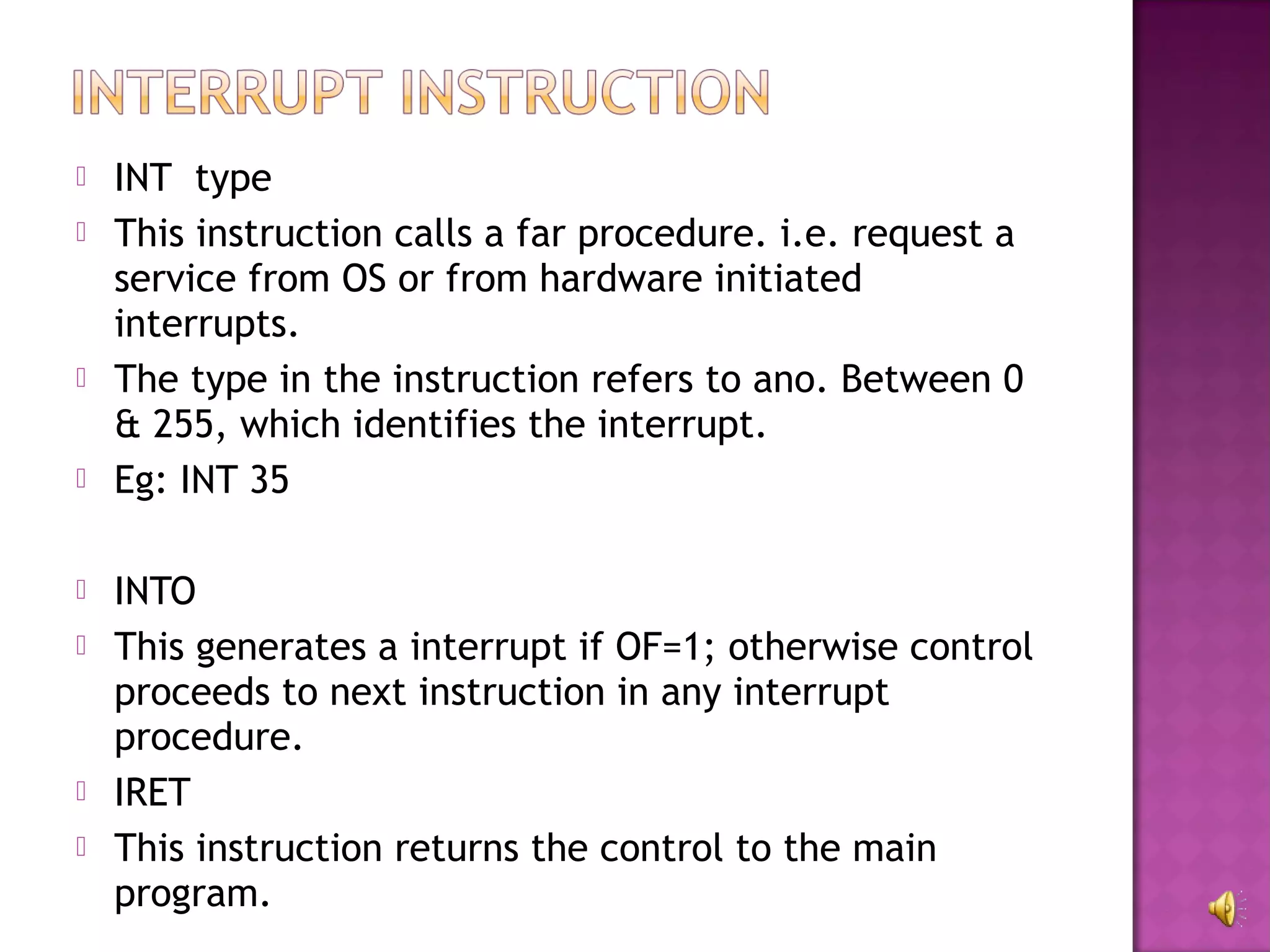 INTERRUPT INSTRUCTION

INT type

This instruction calls a far procedure. i.e. request a service from OS or from hardware initiated interrupts.

The type in the instruction refers to ano. Between 0 & 255, which identifies the interrupt.

Eg: INT 35

INTO

This generates a interrupt if OF=1; otherwise control proceeds to next instruction in any interrupt procedure.

IRET

This instruction returns the control to the main program.